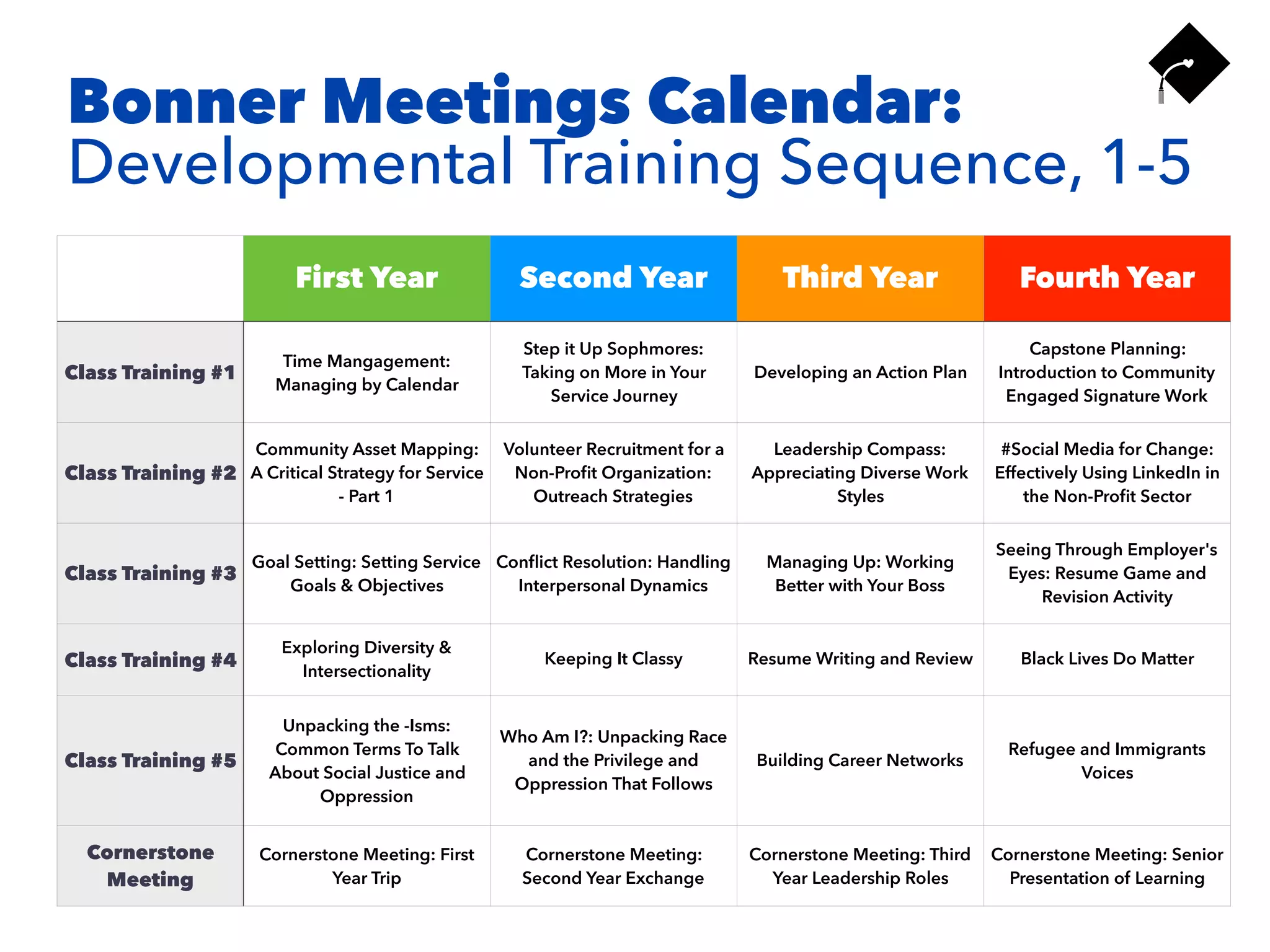 Bonner Meetings Calendar:
Developmental Training Sequence, 1-5

| | First Year | Second Year | Third Year | Fourth Year |
|---|---|---|---|---|
| Class Training #1 | Time Mangagement: Managing by Calendar | Step it Up Sophmores: Taking on More in Your Service Journey | Developing an Action Plan | Capstone Planning: Introduction to Community Engaged Signature Work |
| Class Training #2 | Community Asset Mapping: A Critical Strategy for Service - Part 1 | Volunteer Recruitment for a Non-Profit Organization: Outreach Strategies | Leadership Compass: Appreciating Diverse Work Styles | #Social Media for Change: Effectively Using LinkedIn in the Non-Profit Sector |
| Class Training #3 | Goal Setting: Setting Service Goals & Objectives | Conflict Resolution: Handling Interpersonal Dynamics | Managing Up: Working Better with Your Boss | Seeing Through Employer's Eyes: Resume Game and Revision Activity |
| Class Training #4 | Exploring Diversity & Intersectionality | Keeping It Classy | Resume Writing and Review | Black Lives Do Matter |
| Class Training #5 | Unpacking the -Isms: Common Terms To Talk About Social Justice and Oppression | Who Am I?: Unpacking Race and the Privilege and Oppression That Follows | Building Career Networks | Refugee and Immigrants Voices |
| Cornerstone Meeting | Cornerstone Meeting: First Year Trip | Cornerstone Meeting: Second Year Exchange | Cornerstone Meeting: Third Year Leadership Roles | Cornerstone Meeting: Senior Presentation of Learning |